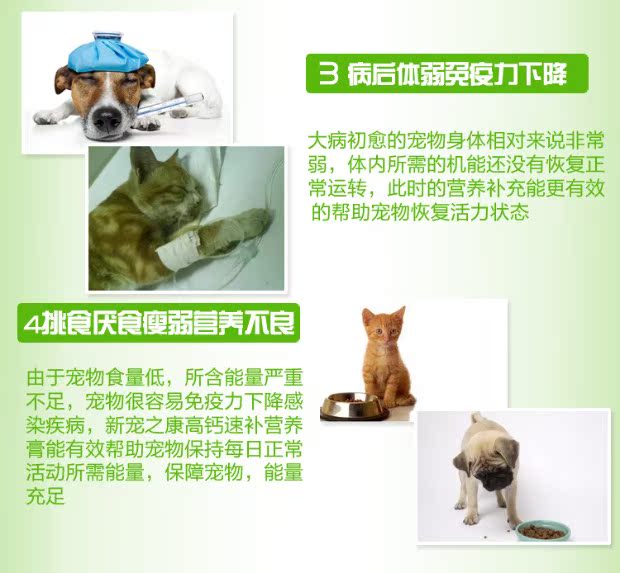 3 病后体弱免疫力下降

大病初愈的宠物身体相对来说非常弱，体内所需的机能还没有恢复正常运转，此时的营养补充能更有效的帮助宠物恢复活力状态

4挑食厌食瘦弱营养不良

由于宠物食量低，所含能量严重不足，宠物很容易免疫力下降感染疾病，新宠之康高钙速补营养膏能有效帮助宠物保持每日正常活动所需能量，保障宠物，能量充足